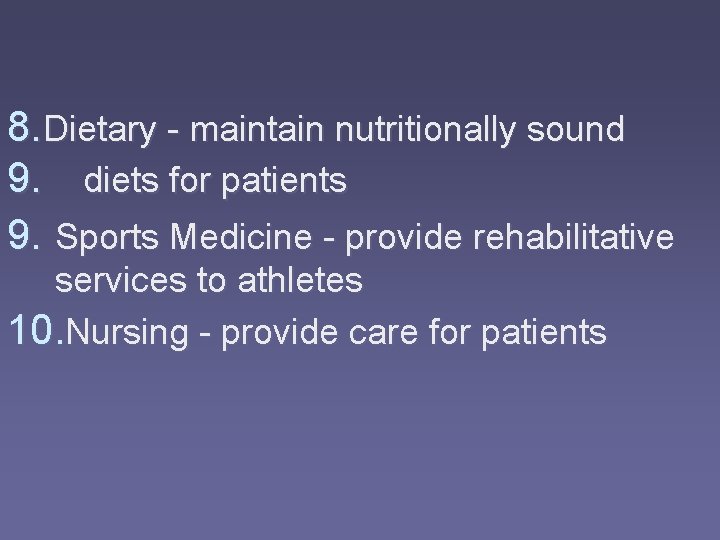 8. Dietary - maintain nutritionally sound
9. diets for patients
9. Sports Medicine - provide rehabilitative services to athletes
10. Nursing - provide care for patients